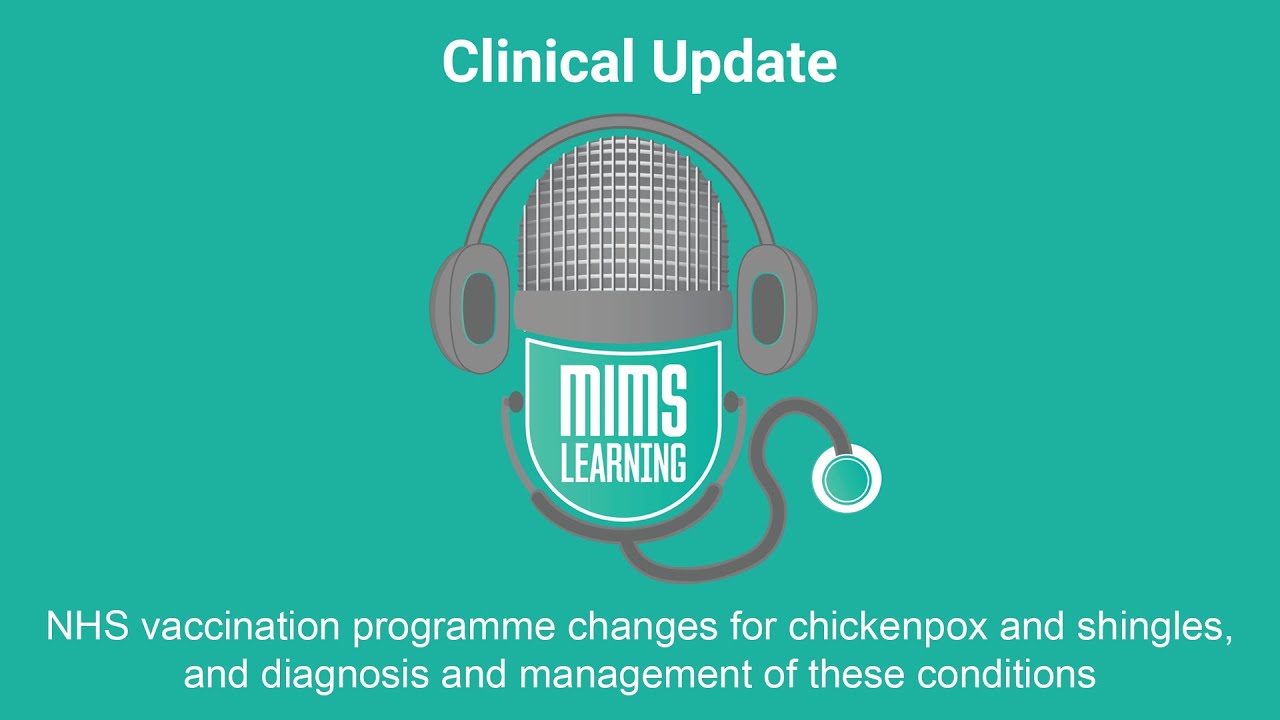 Clinical Update

MIMS
LEARNING

NHS vaccination programme changes for chickenpox and shingles, and diagnosis and management of these conditions